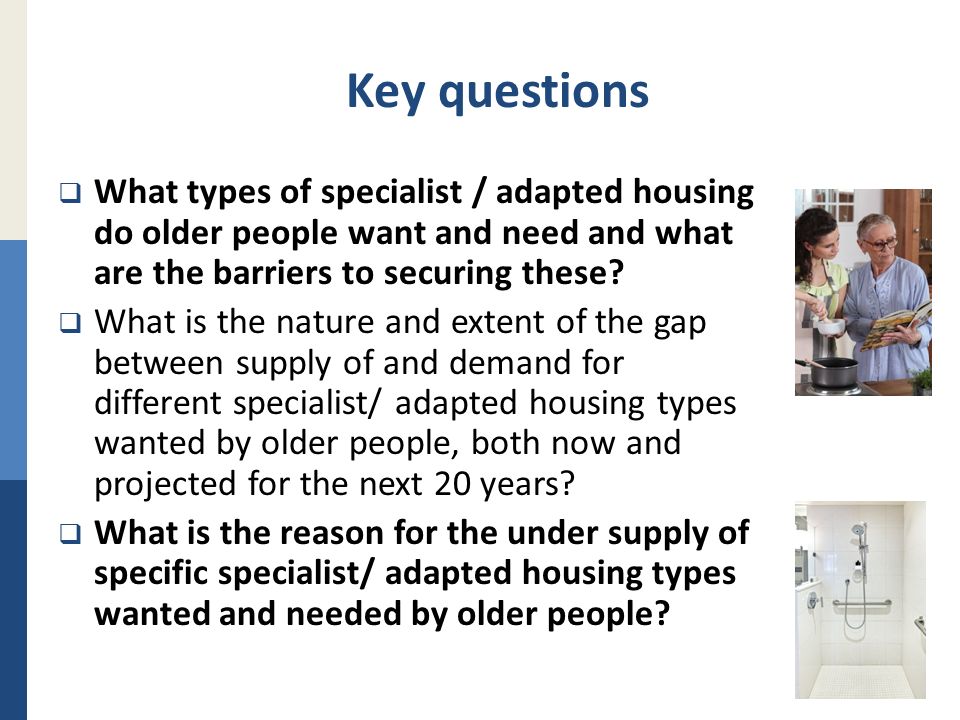 Key questions

❑ What types of specialist / adapted housing do older people want and need and what are the barriers to securing these?

❑ What is the nature and extent of the gap between supply of and demand for different specialist/ adapted housing types wanted by older people, both now and projected for the next 20 years?

❑ What is the reason for the under supply of specific specialist/ adapted housing types wanted and needed by older people?